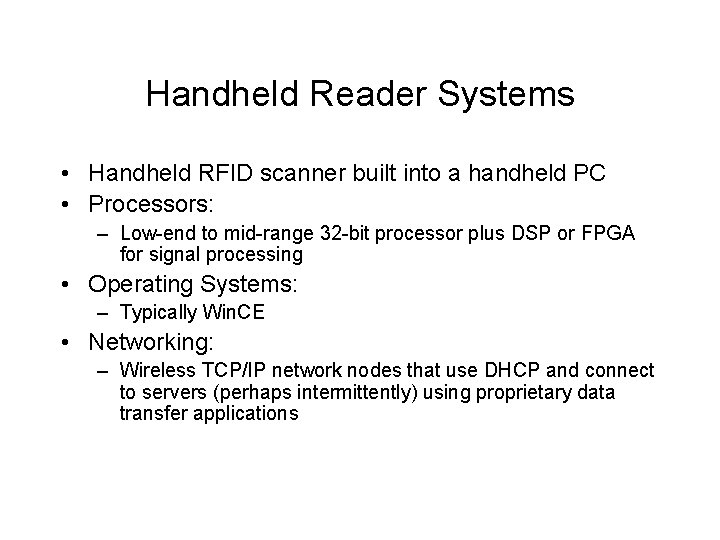 Handheld Reader Systems

• Handheld RFID scanner built into a handheld PC
• Processors:
– Low-end to mid-range 32-bit processor plus DSP or FPGA for signal processing
• Operating Systems:
– Typically WinCE
• Networking:
– Wireless TCP/IP network nodes that use DHCP and connect to servers (perhaps intermittently) using proprietary data transfer applications